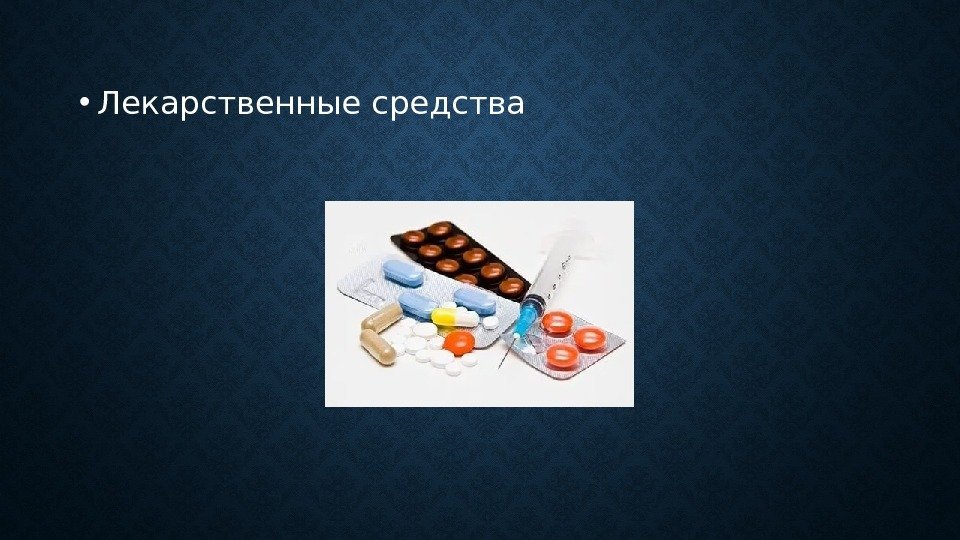 • Лекарственные средства